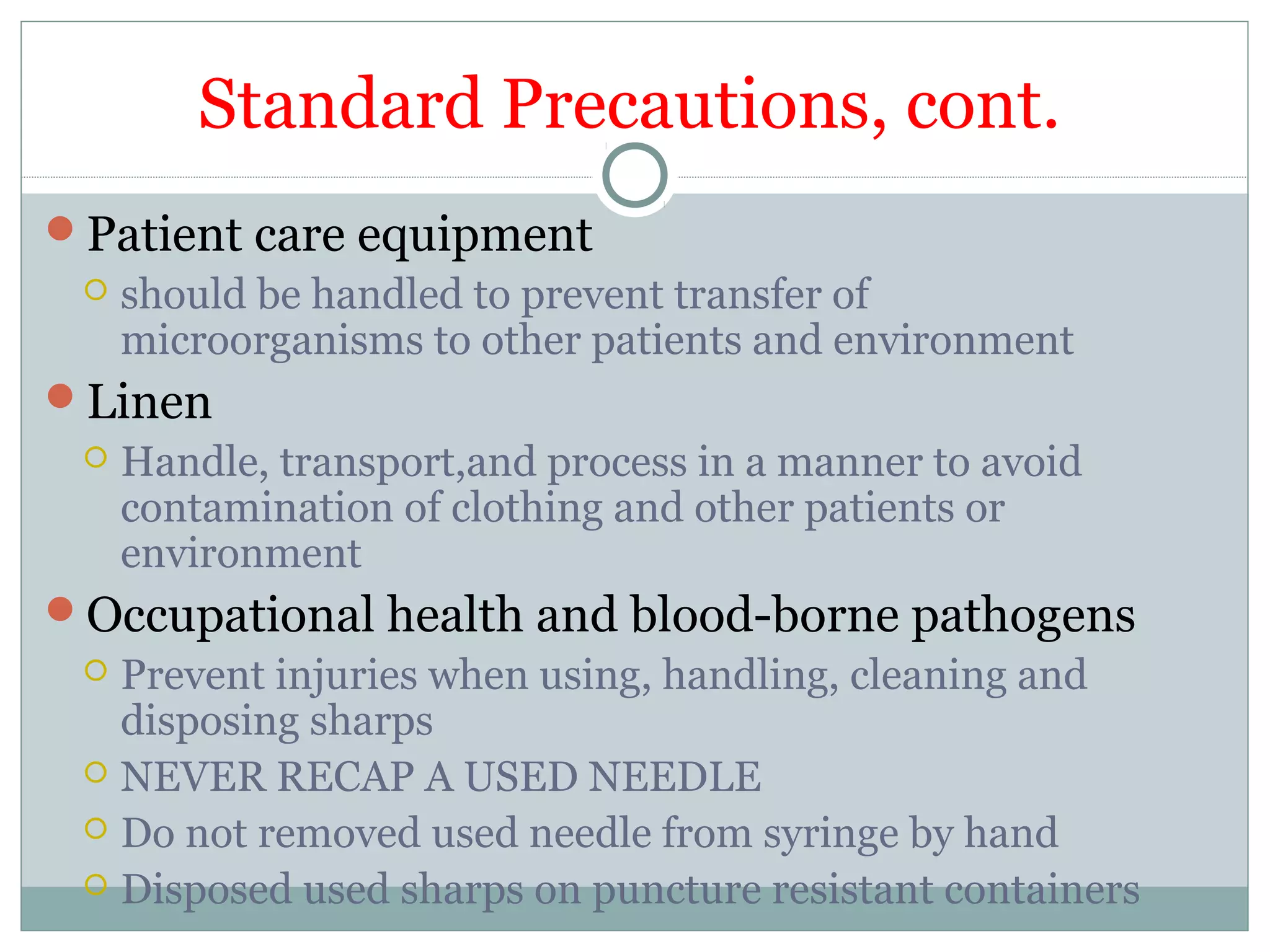 Standard Precautions, cont.

Patient care equipment

should be handled to prevent transfer of microorganisms to other patients and environment

Linen

Handle, transport,and process in a manner to avoid contamination of clothing and other patients or environment

Occupational health and blood-borne pathogens

Prevent injuries when using, handling, cleaning and disposing sharps

NEVER RECAP A USED NEEDLE

Do not removed used needle from syringe by hand

Disposed used sharps on puncture resistant containers